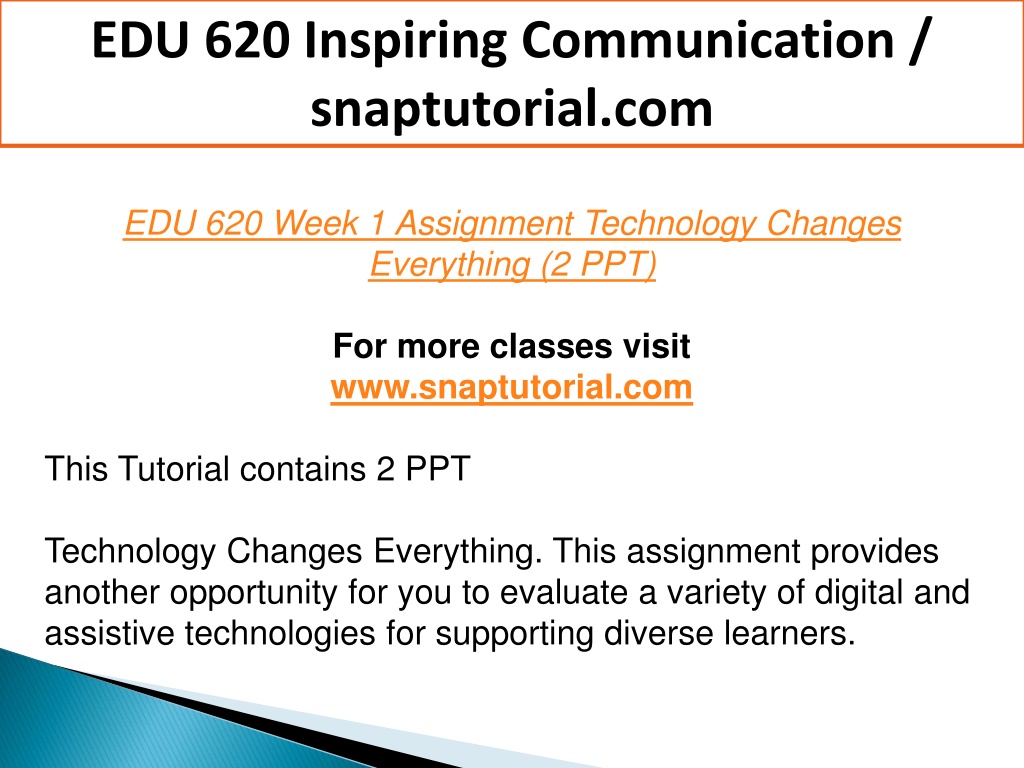 EDU 620 Inspiring Communication / snaptutorial.com

EDU 620 Week 1 Assignment Technology Changes Everything (2 PPT)

For more classes visit
www.snaptutorial.com

This Tutorial contains 2 PPT

Technology Changes Everything. This assignment provides another opportunity for you to evaluate a variety of digital and assistive technologies for supporting diverse learners.